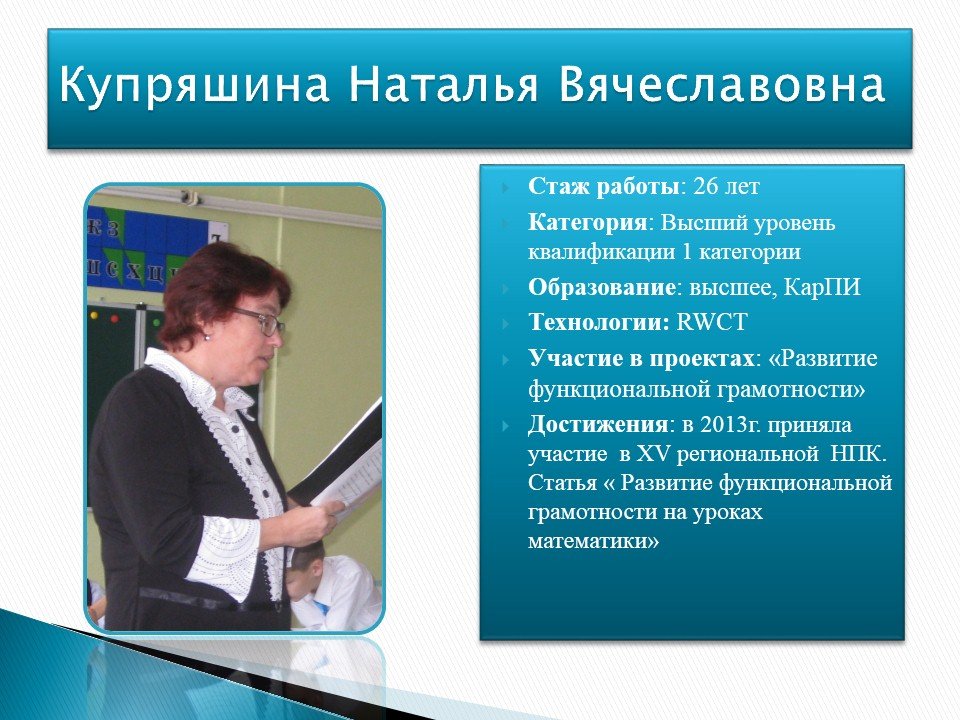 Купряшина Наталья Вячеславовна

Стаж работы: 26 лет

Категория: Высший уровень квалификации 1 категории

Образование: высшее, КарПИ

Технологии: RWCT

Участие в проектах: «Развитие функциональной грамотности»

Достижения: в 2013г. приняла участие в XV региональной НПК. Статья « Развитие функциональной грамотности на уроках математики»